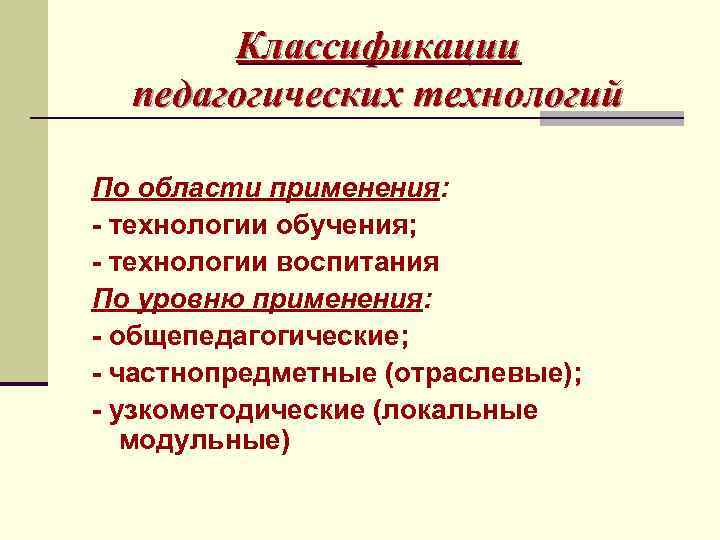 Классификации педагогических технологий

По области применения:
- технологии обучения;
- технологии воспитания
По уровню применения:
- общепедагогические;
- частнопредметные (отраслевые);
- узкометодические (локальные модульные)